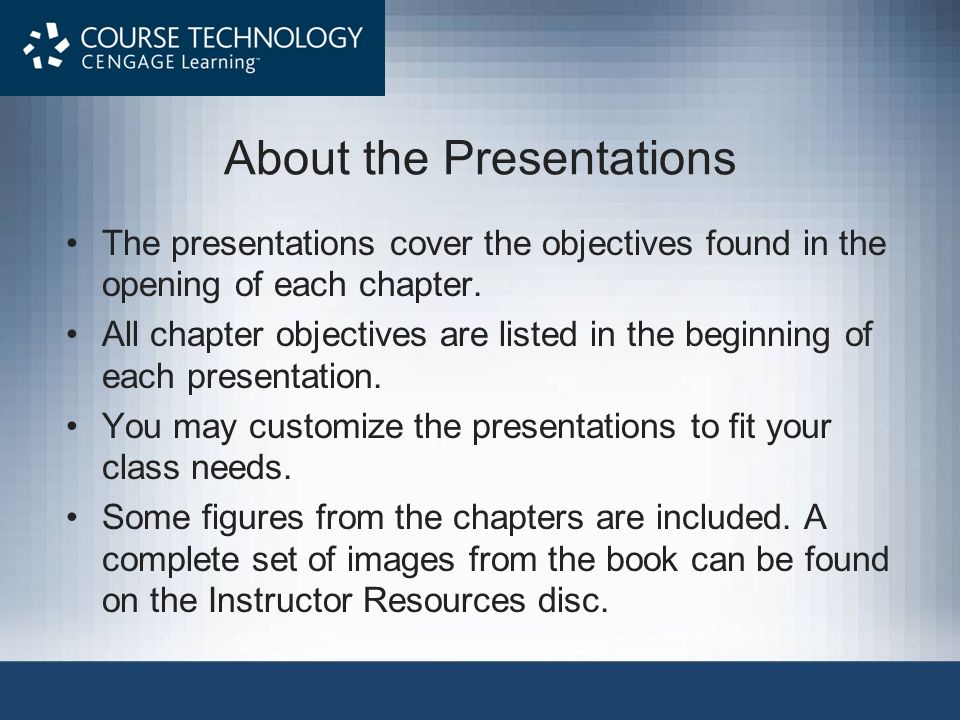 COURSE TECHNOLOGY
CENGAGE Learning™

About the Presentations

• The presentations cover the objectives found in the opening of each chapter.
• All chapter objectives are listed in the beginning of each presentation.
• You may customize the presentations to fit your class needs.
• Some figures from the chapters are included. A complete set of images from the book can be found on the Instructor Resources disc.